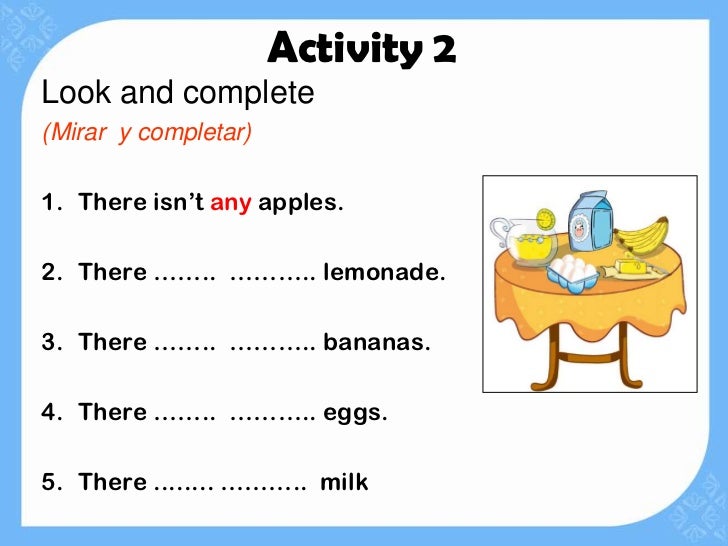 Activity 2

Look and complete

(Mirar  y completar)

1. There isn't any apples.

2. There ........ ........... lemonade.

3. There ........ ........... bananas.

4. There ........ ........... eggs.

5. There ........ ........... milk